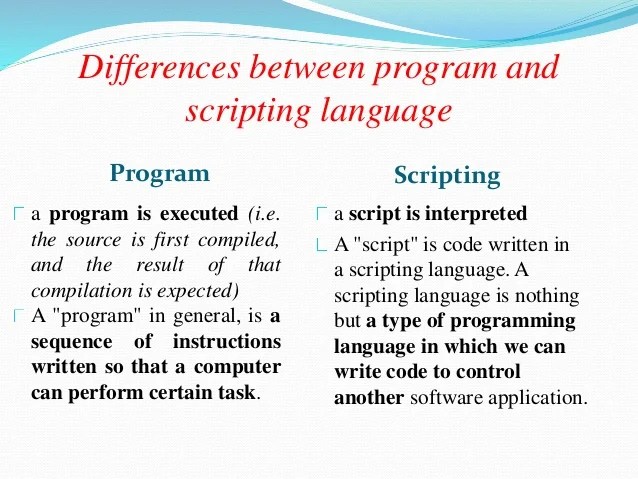 Differences between program and scripting language

Program

a program is executed (i.e. the source is first compiled, and the result of that compilation is expected)

A "program" in general, is a sequence of instructions written so that a computer can perform certain task.

Scripting

a script is interpreted

A "script" is code written in a scripting language. A scripting language is nothing but a type of programming language in which we can write code to control another software application.